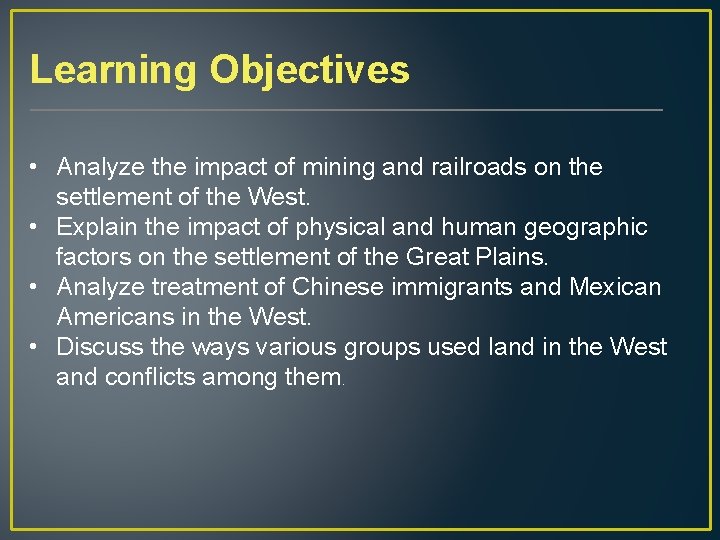 Learning Objectives

• Analyze the impact of mining and railroads on the settlement of the West.
• Explain the impact of physical and human geographic factors on the settlement of the Great Plains.
• Analyze treatment of Chinese immigrants and Mexican Americans in the West.
• Discuss the ways various groups used land in the West and conflicts among them.